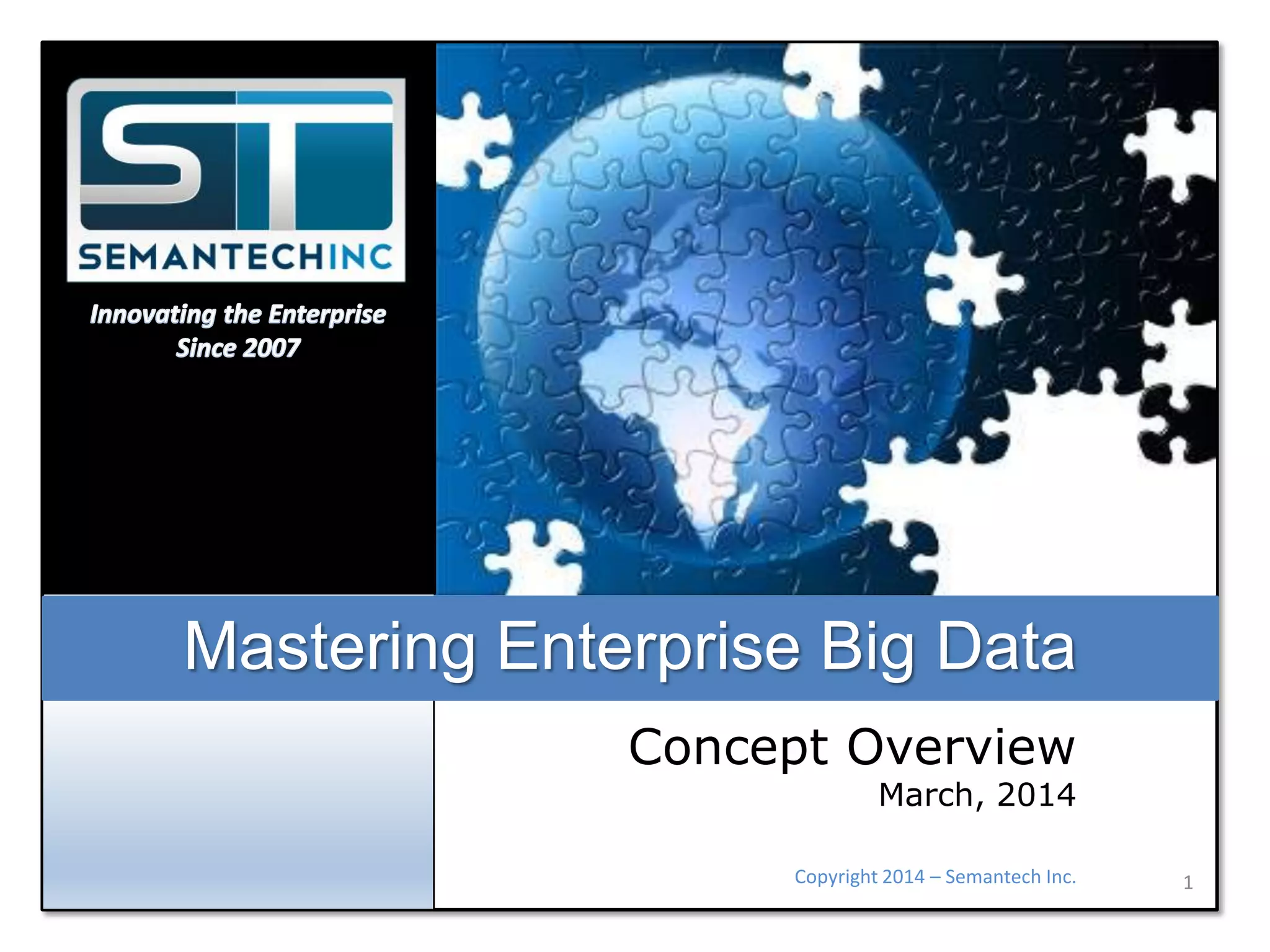 ST
SEMANTECHINC

Innovating the Enterprise Since 2007

Mastering Enterprise Big Data

Concept Overview
March, 2014

Copyright 2014 – Semantech Inc.

1